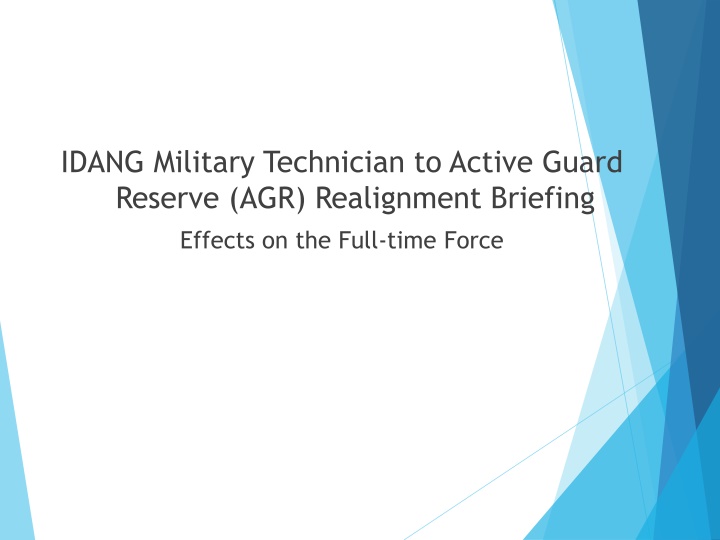 IDANG Military Technician to Active Guard Reserve (AGR) Realignment Briefing

Effects on the Full-time Force